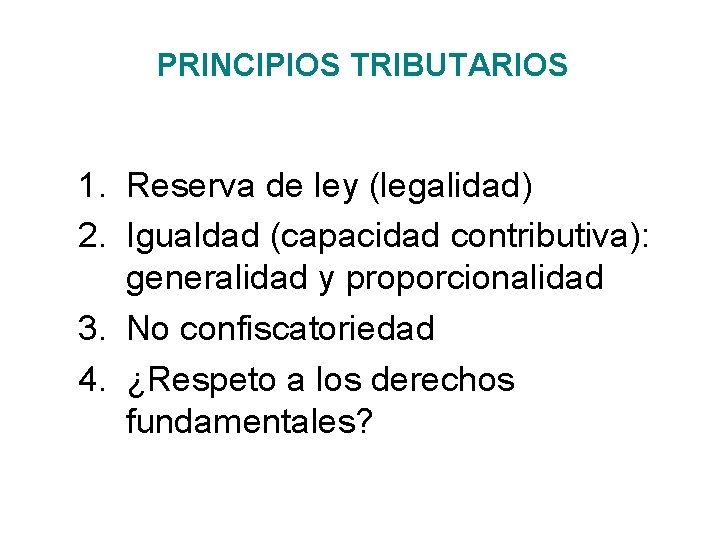 PRINCIPIOS TRIBUTARIOS

1. Reserva de ley (legalidad)
2. Igualdad (capacidad contributiva): generalidad y proporcionalidad
3. No confiscatoriedad
4. ¿Respeto a los derechos fundamentales?